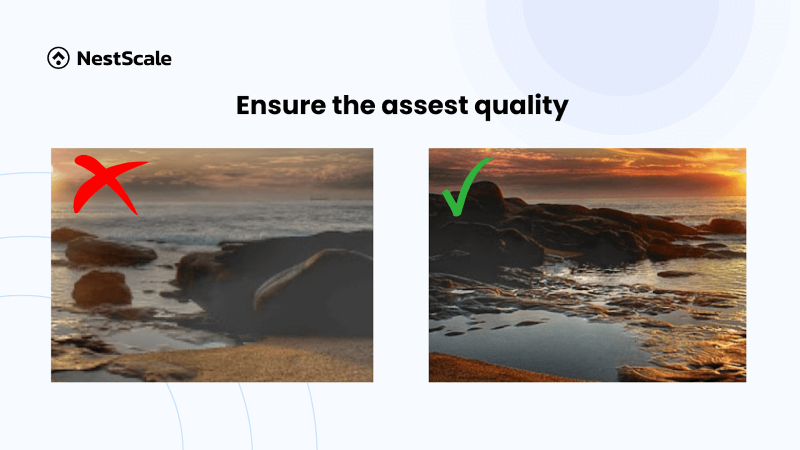 NestScale

Ensure the assest quality